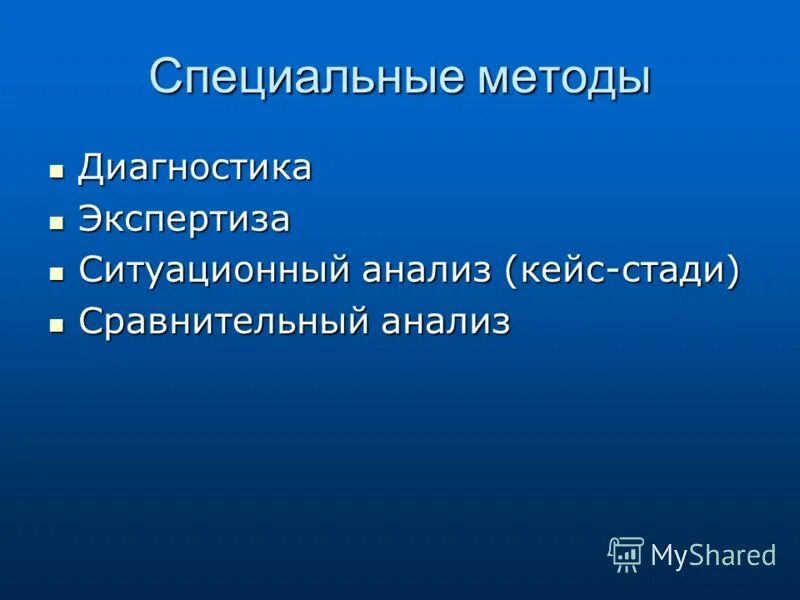 Специальные методы

- Диагностика
- Экспертиза
- Ситуационный анализ (кейс-стади)
- Сравнительный анализ

MyShared